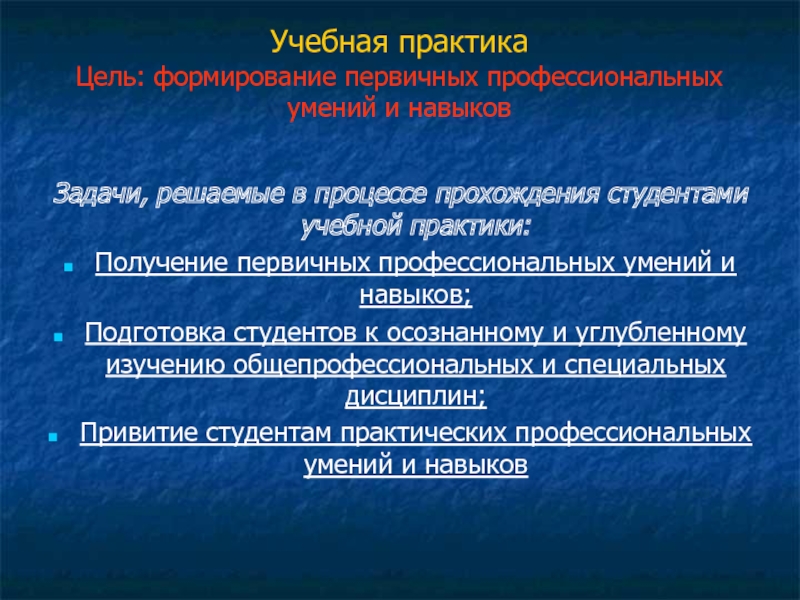 Учебная практика
Цель: формирование первичных профессиональных умений и навыков

Задачи, решаемые в процессе прохождения студентами учебной практики:

Получение первичных профессиональных умений и навыков;

Подготовка студентов к осознанному и углубленному изучению общепрофессиональных и специальных дисциплин;

Привитие студентам практических профессиональных умений и навыков